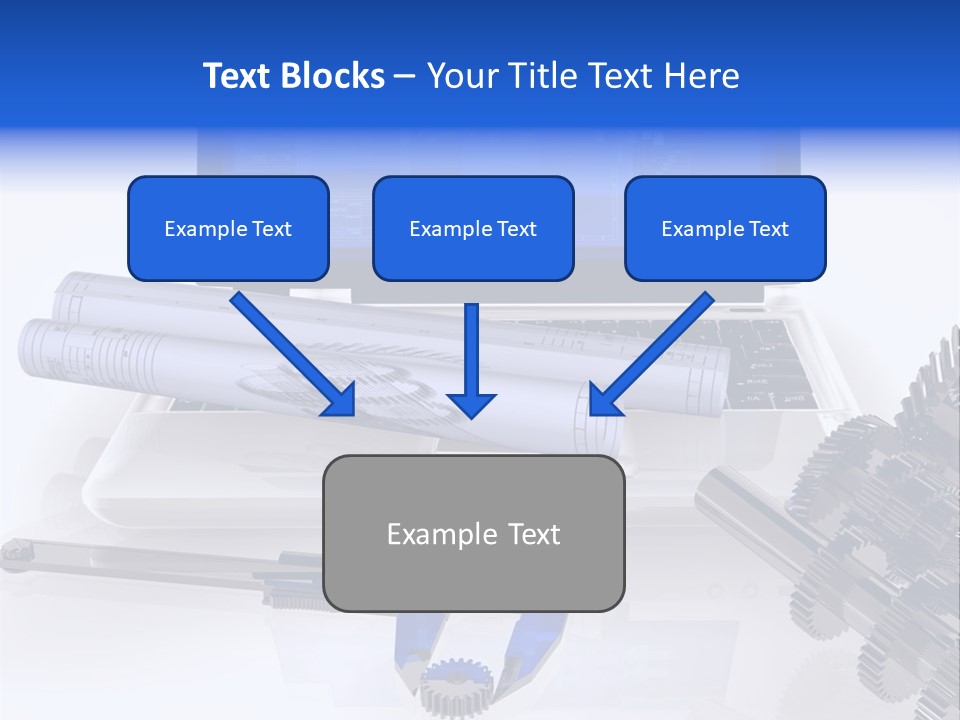 Text Blocks – Your Title Text Here

Example Text

Example Text

Example Text

Example Text